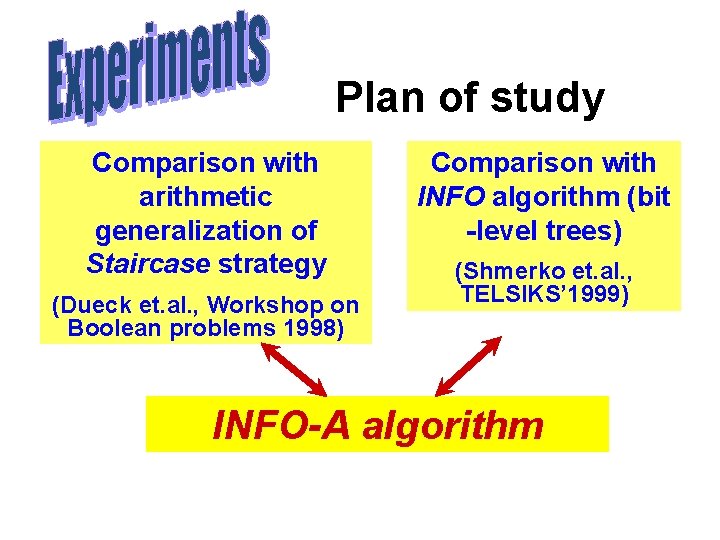 Experiments

Plan of study

Comparison with arithmetic generalization of Staircase strategy

(Dueck et.al., Workshop on Boolean problems 1998)

Comparison with INFO algorithm (bit -level trees)

(Shmerko et.al., TELSIKS'1999)

INFO-A algorithm